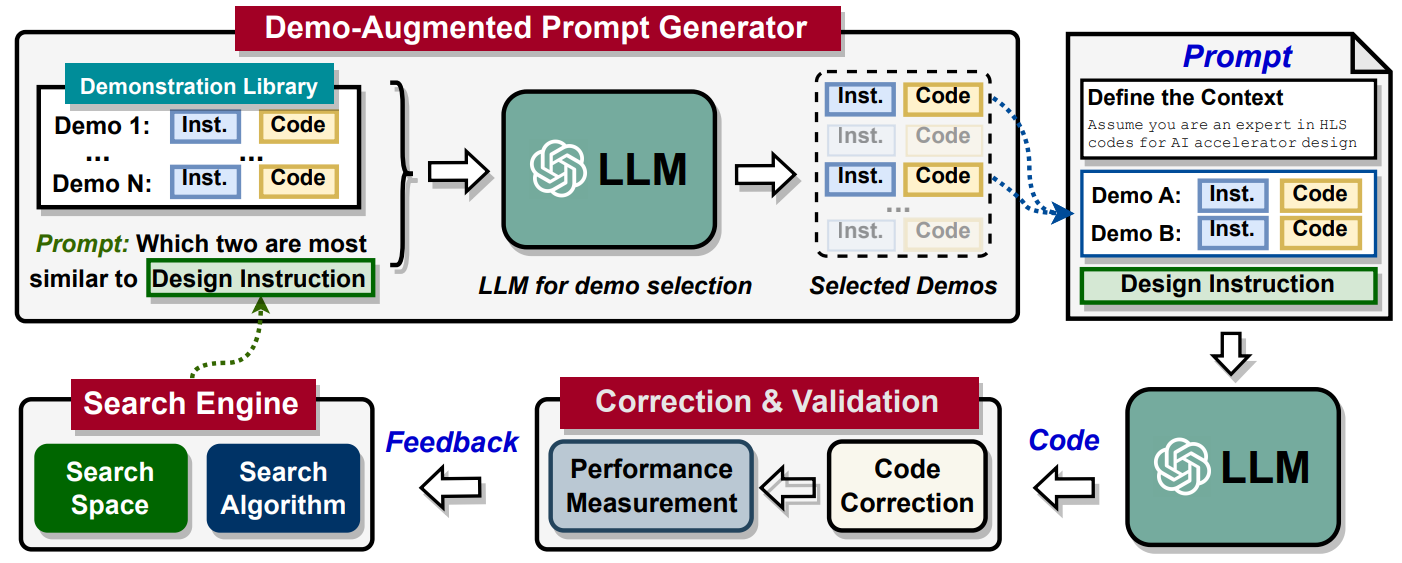 Demo-Augmented Prompt Generator

Demonstration Library
Demo 1: Inst. Code
... ...
Demo N: Inst. Code

Prompt: Which two are most similar to Design Instruction

LLM

LLM for demo selection

Inst. Code
Inst. Code
Inst. Code
...
Inst. Code

Selected Demos

Prompt
Define the Context
Assume you are an expert in HLS codes for AI accelerator design
Demo A: Inst. Code
Demo B: Inst. Code
Design Instruction

LLM

Code

Correction & Validation
Code Correction
Performance Measurement

Feedback

Search Engine
Search Space
Search Algorithm